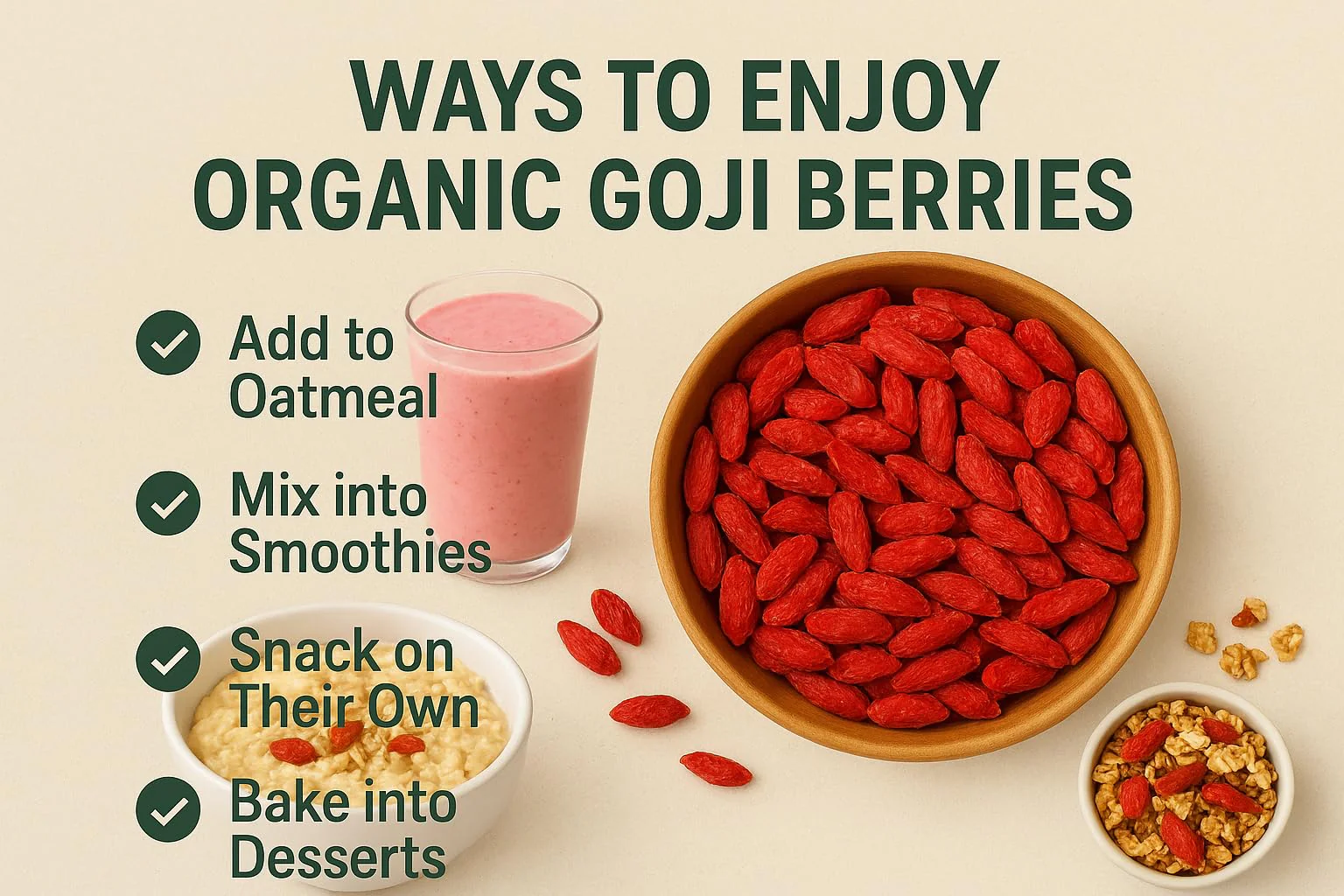 WAYS TO ENJOY ORGANIC GOJI BERRIES

Add to Oatmeal

Mix into Smoothies

Snack on Their Own

Bake into Desserts